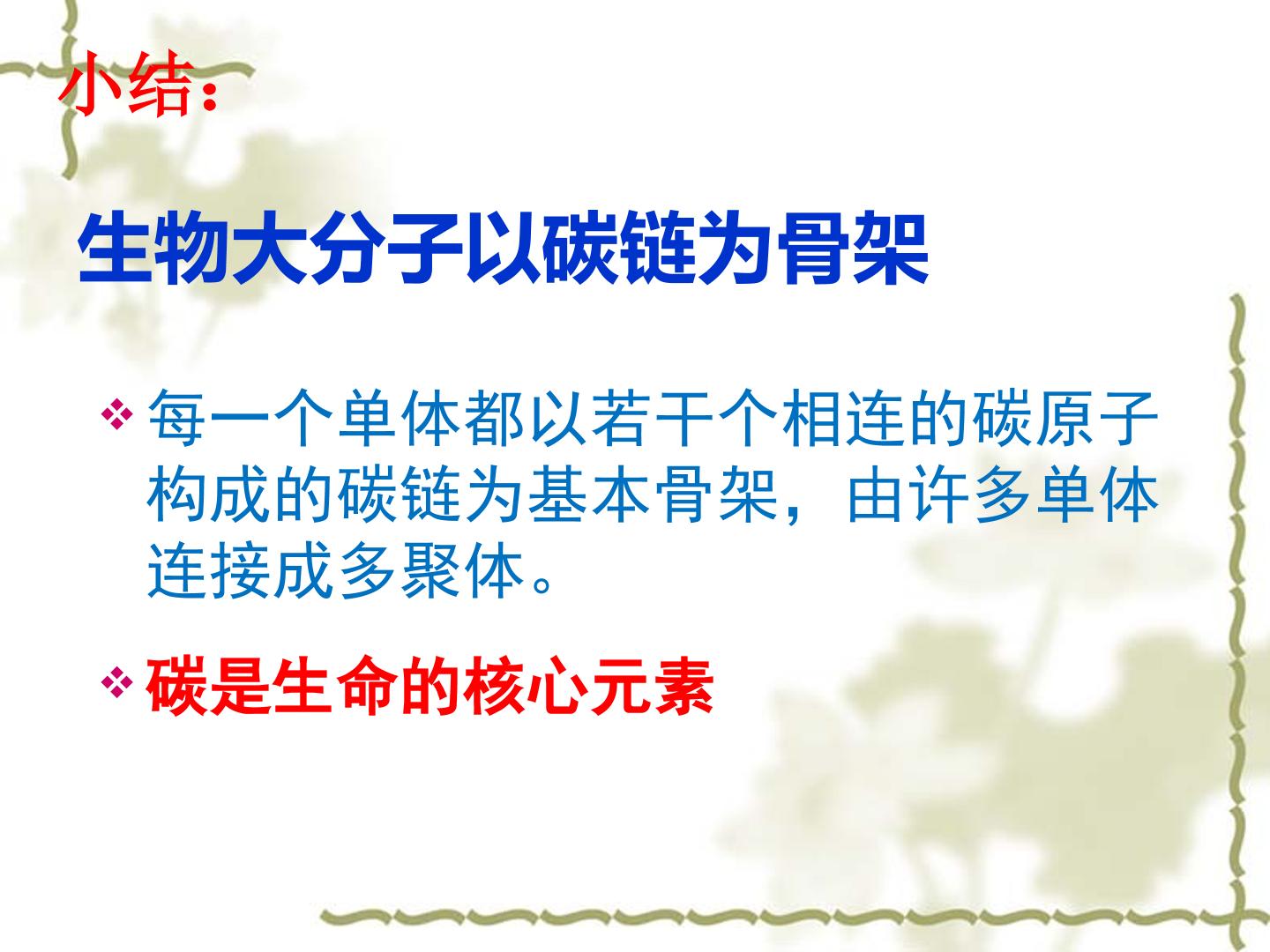 小结:

生物大分子以碳链为骨架

❖ 每一个单体都以若干个相连的碳原子构成的碳链为基本骨架，由许多单体连接成多聚体。

❖ 碳是生命的核心元素